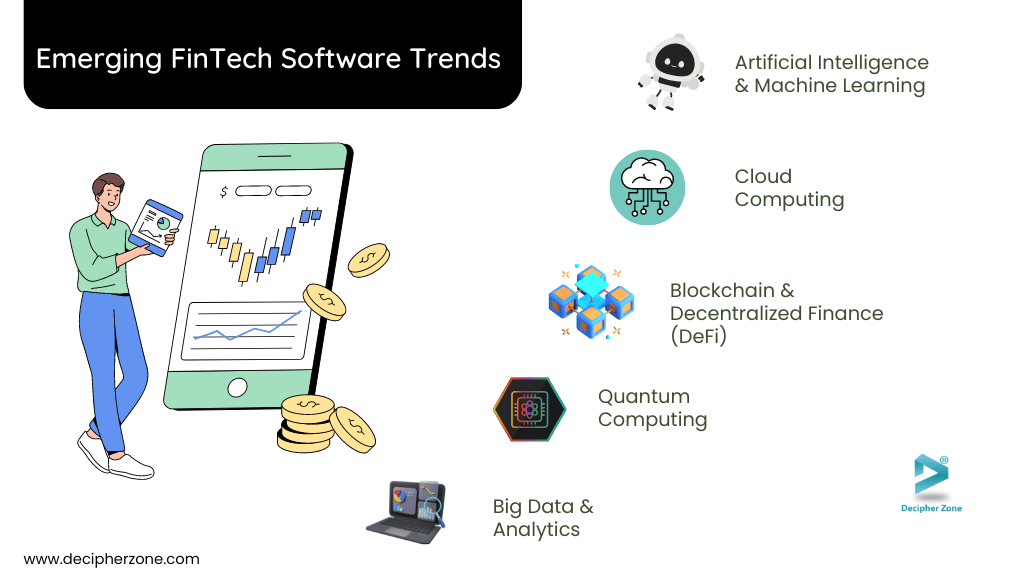 Emerging FinTech Software Trends

$

Artificial Intelligence & Machine Learning

Cloud Computing

Blockchain & Decentralized Finance (DeFi)

Quantum Computing

Big Data & Analytics

Decipher Zone

www.decipherzone.com